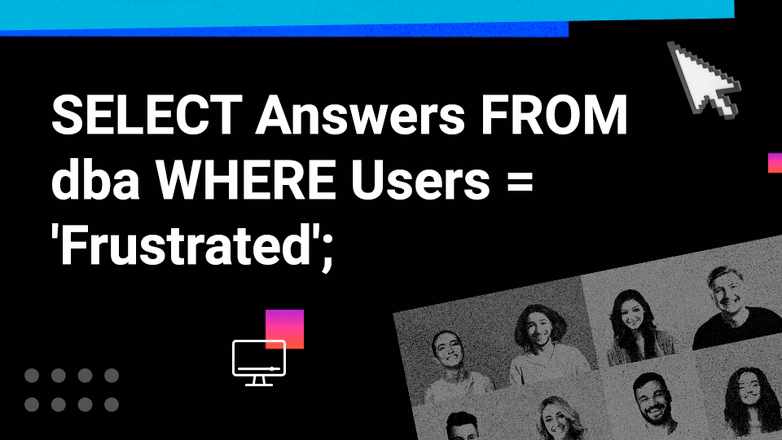 SELECT Answers FROM dba WHERE Users = 'Frustrated';